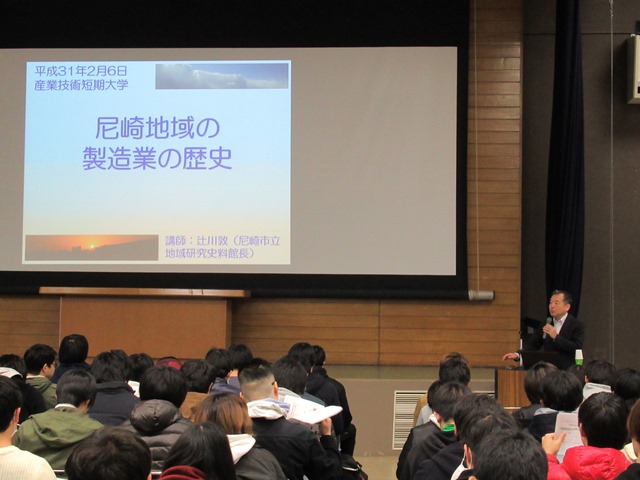 平成31年2月6日
産業技術短期大学

尼崎地域の
製造業の歴史

講師：辻川敦（尼崎市立地域研究史料館長）